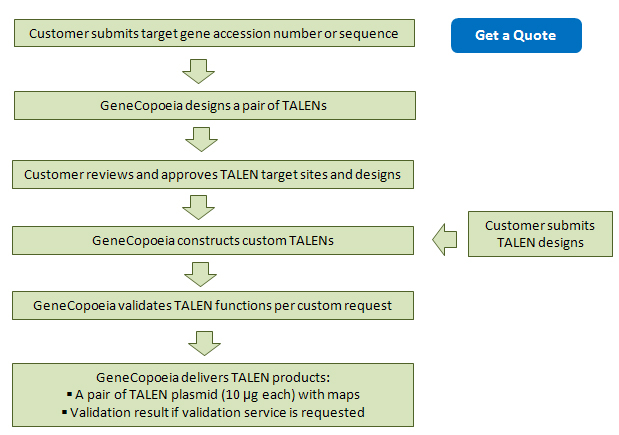 Customer submits target gene accession number or sequence

Get a Quote

GeneCopoeia designs a pair of TALENs

Customer reviews and approves TALEN target sites and designs

GeneCopoeia constructs custom TALENs

Customer submits TALEN designs

GeneCopoeia validates TALEN functions per custom request

GeneCopoeia delivers TALEN products:
▪ A pair of TALEN plasmid (10 µg each) with maps
▪ Validation result if validation service is requested